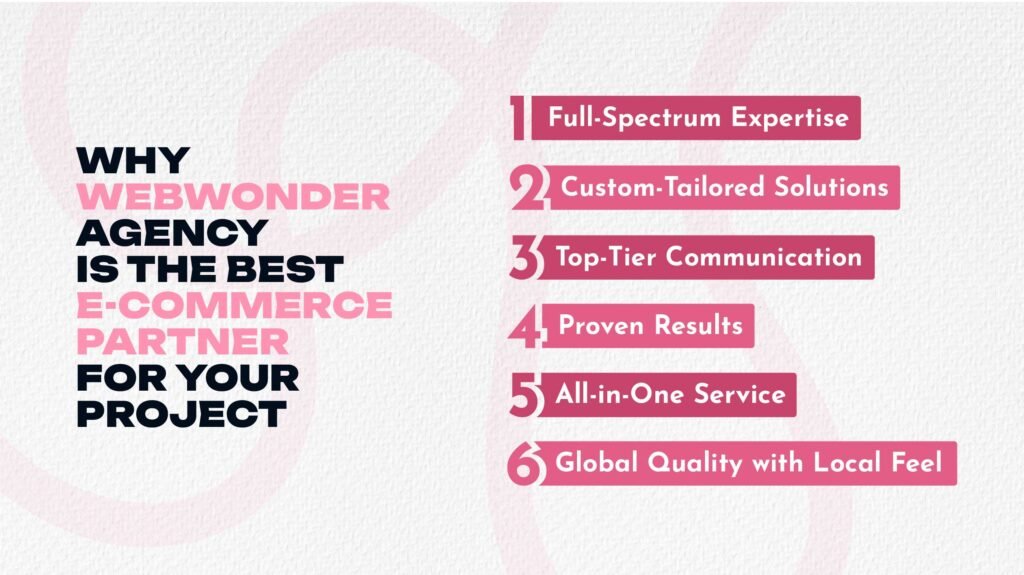 WHY WEBWONDER AGENCY IS THE BEST E-COMMERCE PARTNER FOR YOUR PROJECT

1 Full-Spectrum Expertise

2 Custom-Tailored Solutions

3 Top-Tier Communication

4 Proven Results

5 All-in-One Service

6 Global Quality with Local Feel